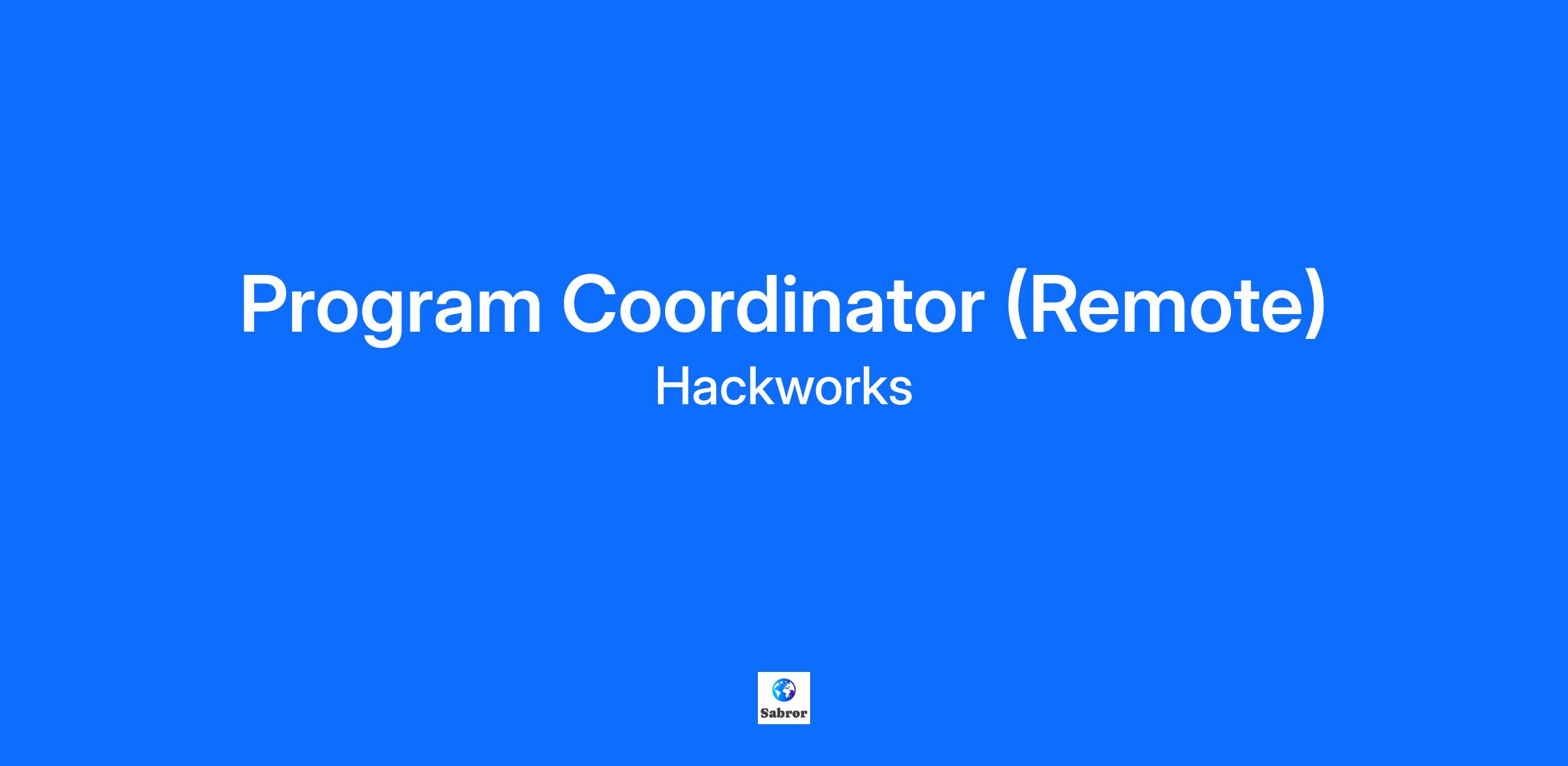 Program Coordinator (Remote)
Hackworks

Sabror